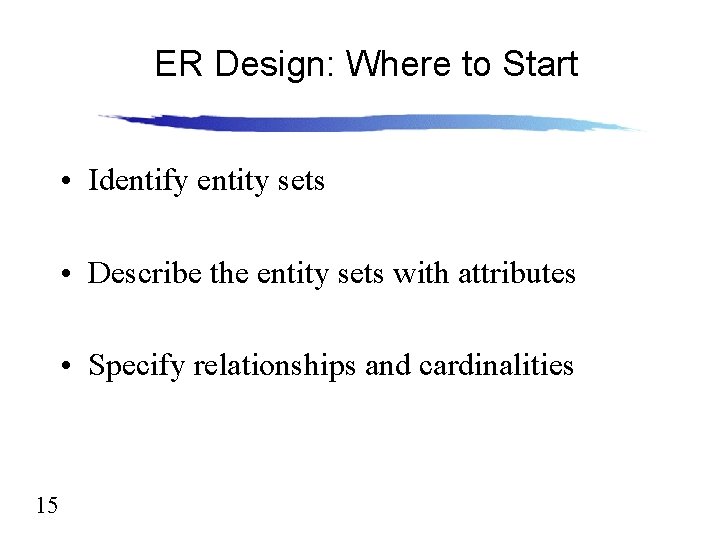 ER Design: Where to Start

• Identify entity sets

• Describe the entity sets with attributes

• Specify relationships and cardinalities

15